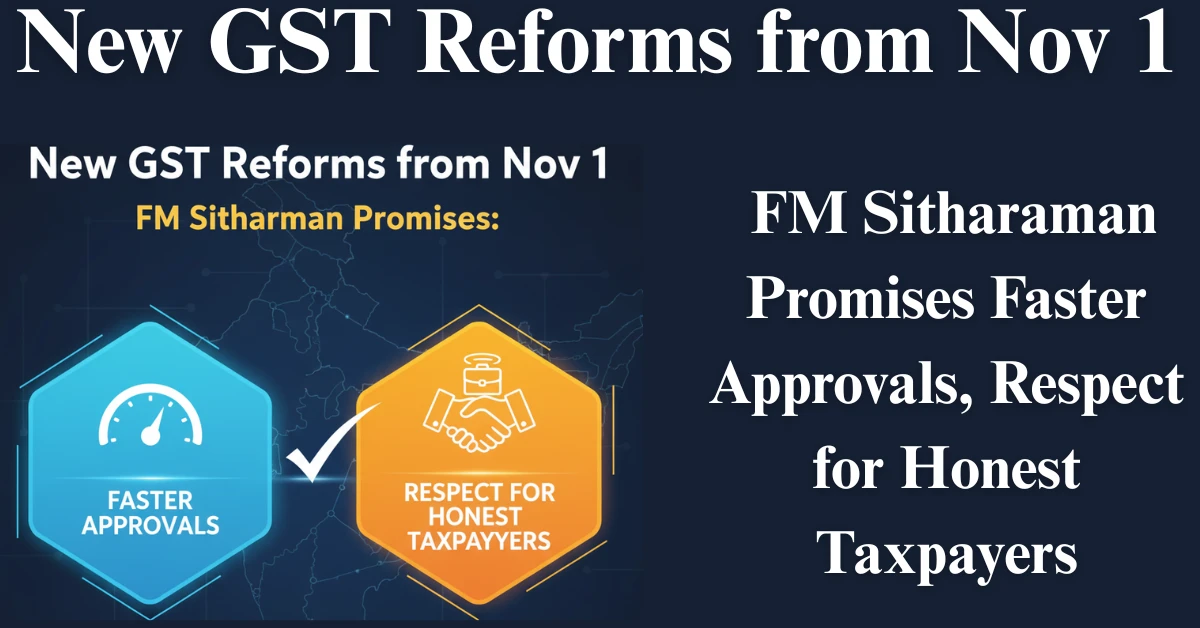 New GST Reforms from Nov 1

New GST Reforms from Nov 1

FM Sitharman Promises:

FASTER APPROVALS

RESPECT FOR HONEST TAXPAYYERS

FM Sitharaman Promises Faster Approvals, Respect for Honest Taxpayers